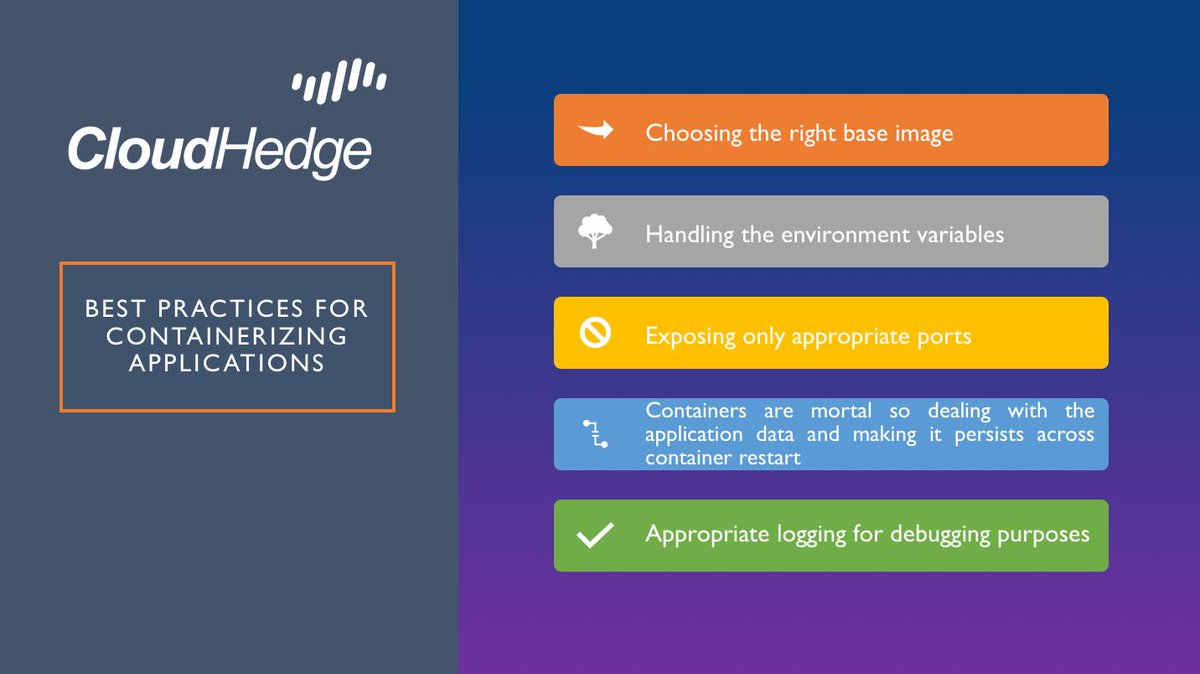 CloudHedge

BEST PRACTICES FOR CONTAINERIZING APPLICATIONS

Choosing the right base image

Handling the environment variables

Exposing only appropriate ports

Containers are mortal so dealing with the application data and making it persists across container restart

Appropriate logging for debugging purposes